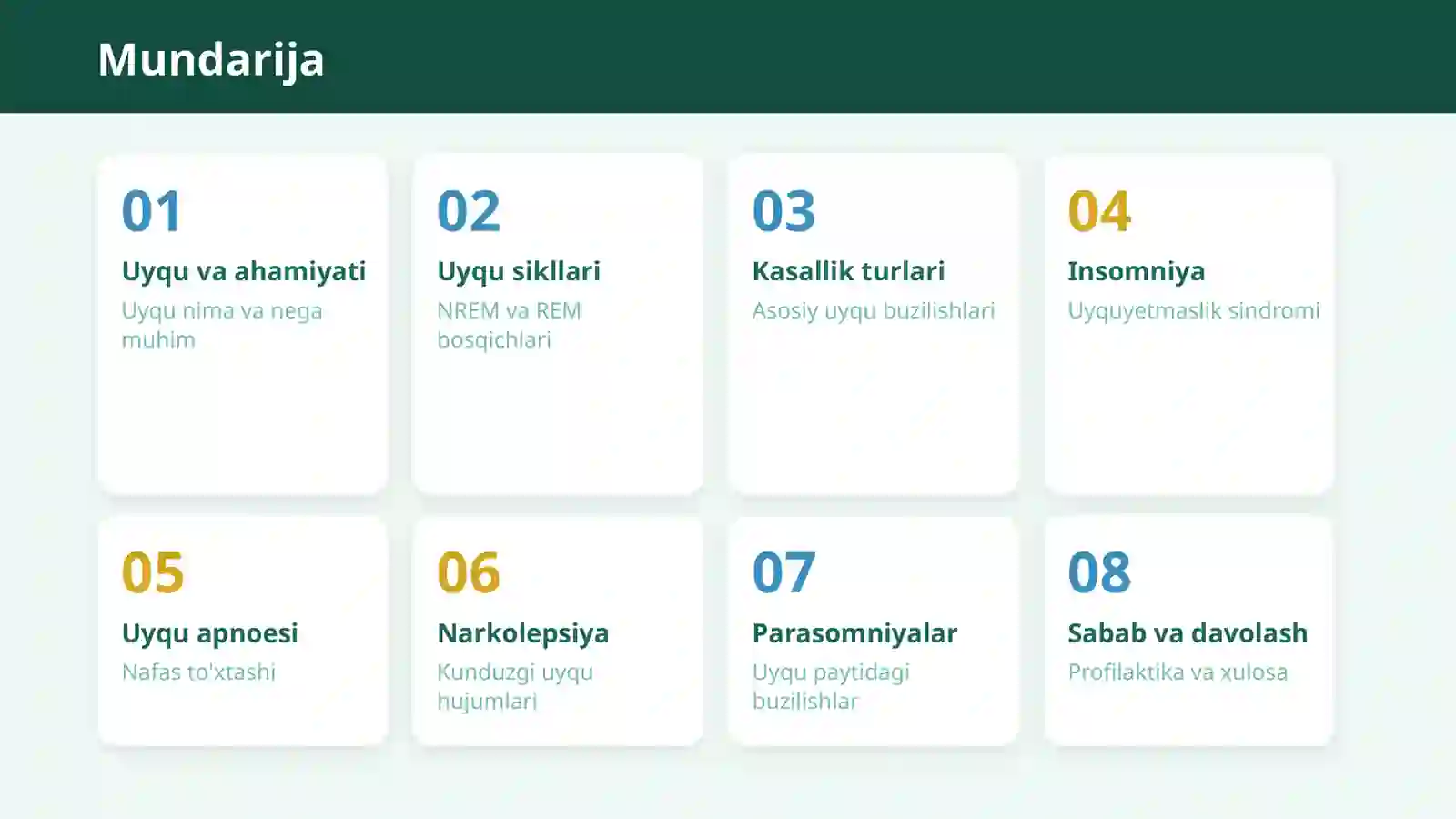 Mundarija

01
Uyqu va ahamiyati
Uyqu nima va nega muhim

02
Uyqu sikllari
NREM va REM bosqichlari

03
Kasallik turlari
Asosiy uyqu buzilishlari

04
Insomniya
Uyquyetmaslik sindromi

05
Uyqu apnoesi
Nafas to'xtashi

06
Narkolepsiya
Kunduzgi uyqu hujumlari

07
Parasomniyalar
Uyqu paytidagi buzilishlar

08
Sabab va davolash
Profilaktika va xulosa